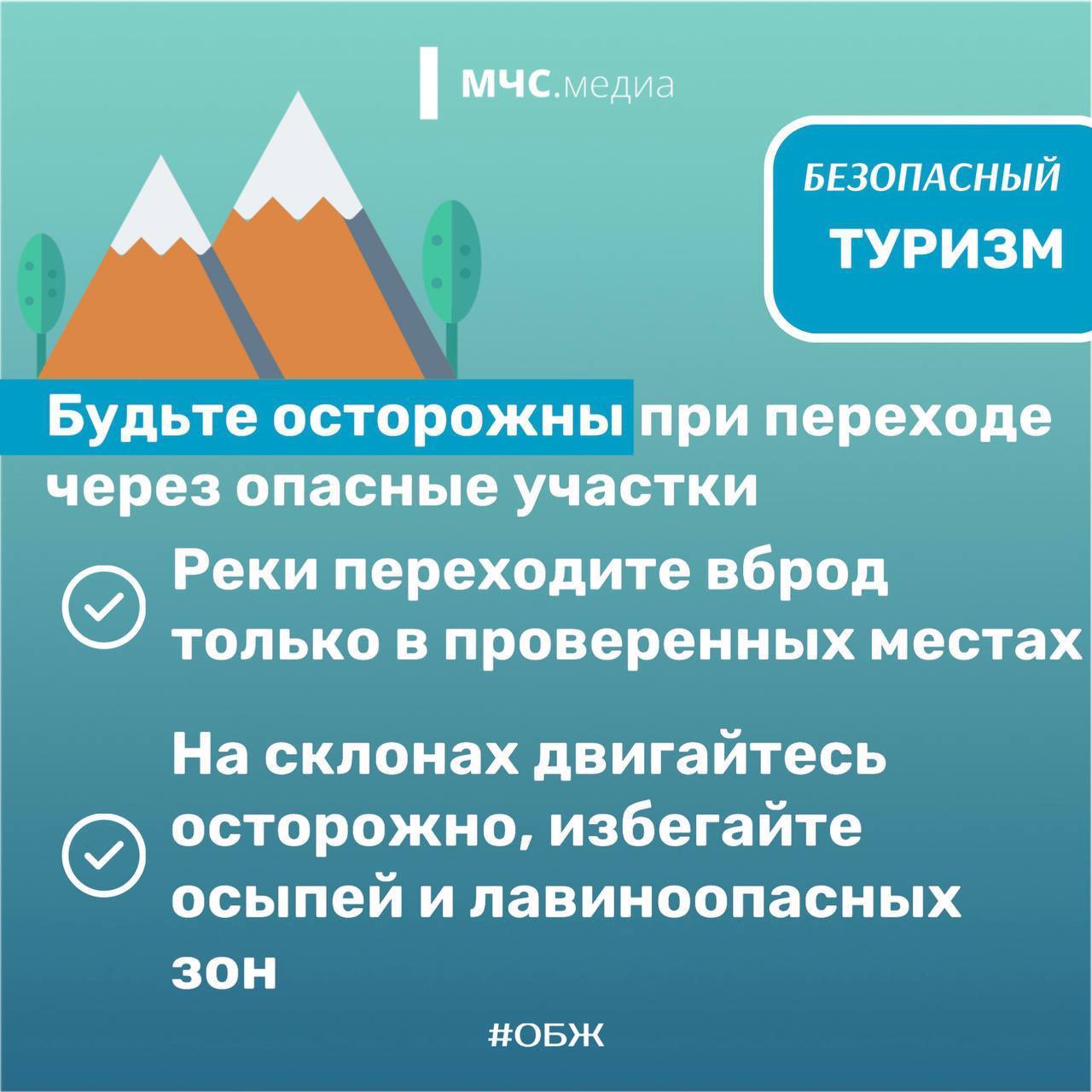 МЧС.медиа

БЕЗОПАСНЫЙ
ТУРИЗМ

Будьте осторожны при переходе через опасные участки

Реки переходите вброд только в проверенных местах

На склонах двигайтесь осторожно, избегайте осыпей и лавиноопасных зон

#ОБЖ